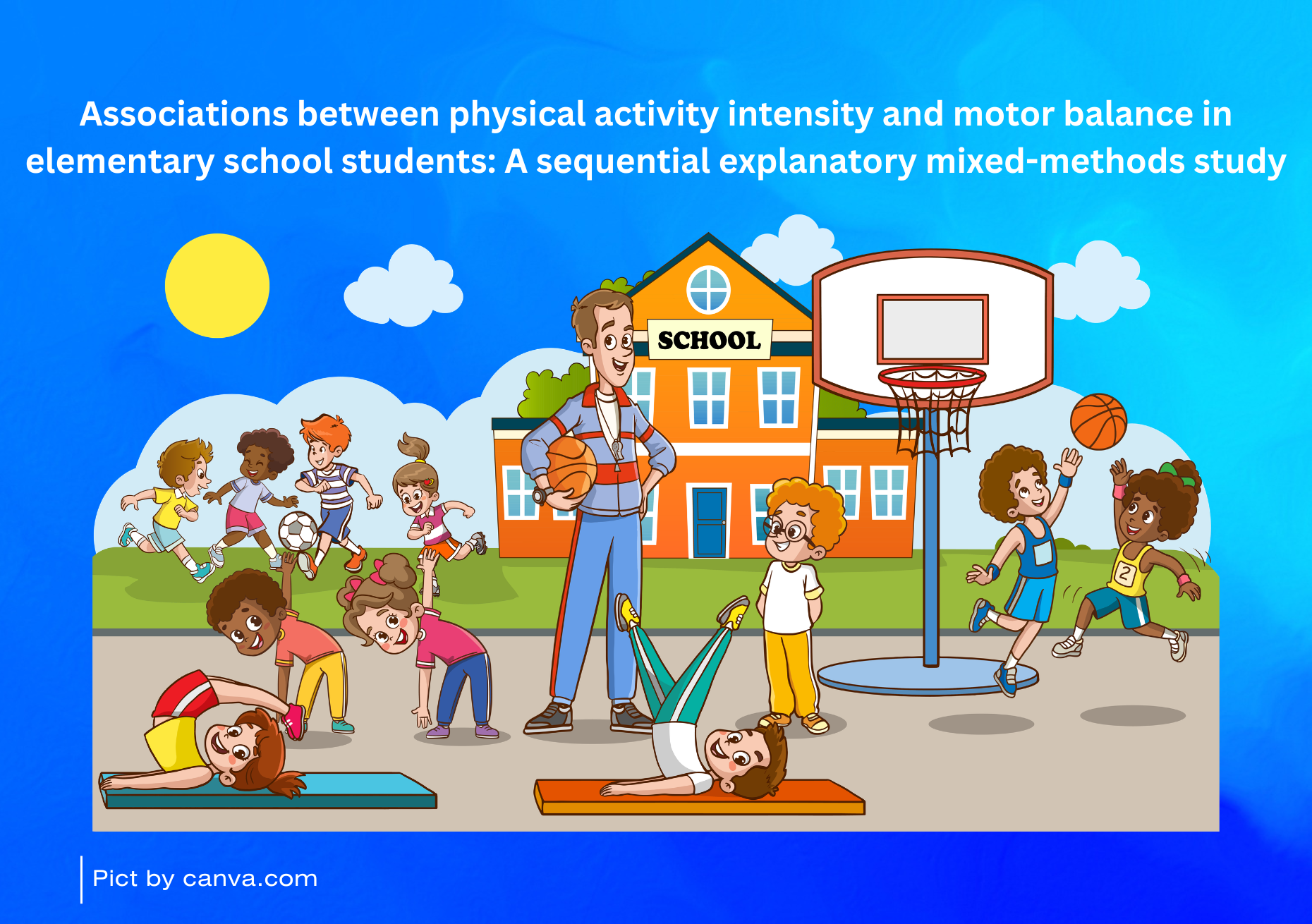 Associations between physical activity intensity and motor balance in elementary school students: A sequential explanatory mixed-methods study

SCHOOL

2

Pict by canva.com